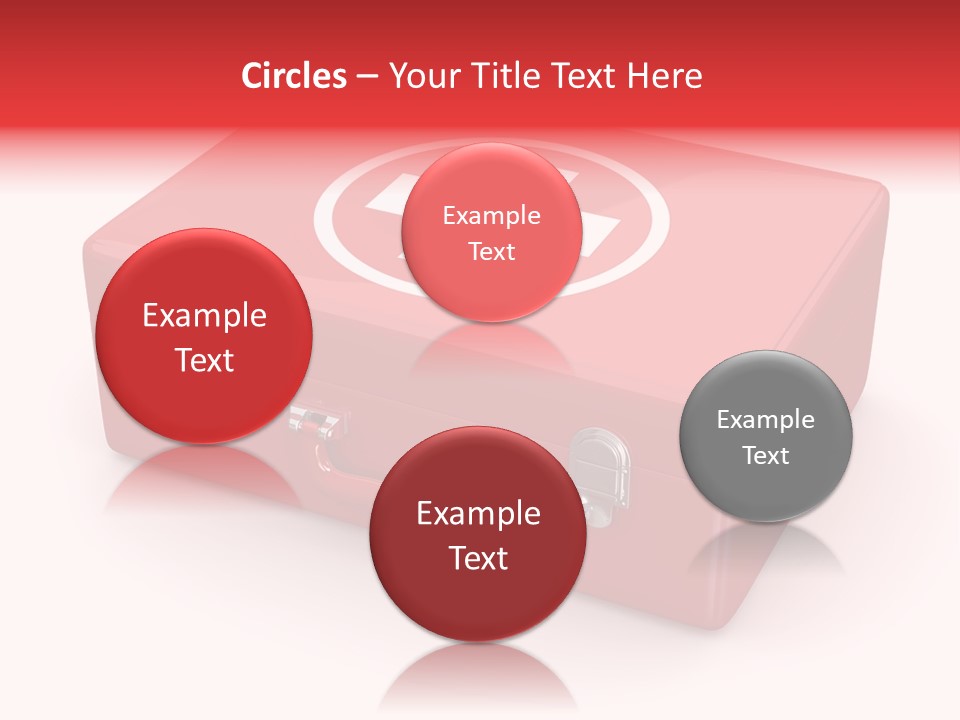 Circles – Your Title Text Here

Example Text

Example Text

Example Text

Example Text